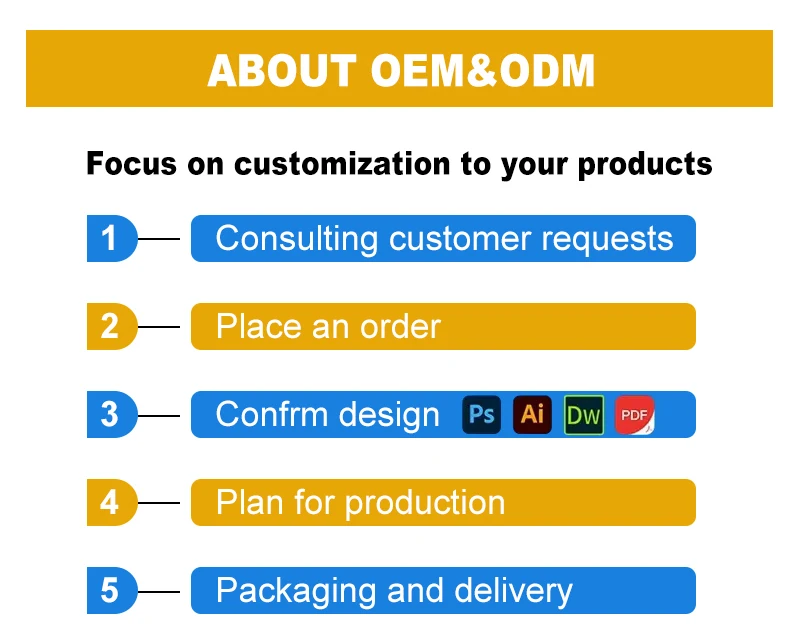 ABOUT OEM&ODM

Focus on customization to your products

1 Consulting customer requests

2 Place an order

3 Confrm design Ps Ai Dw PDF

4 Plan for production

5 Packaging and delivery